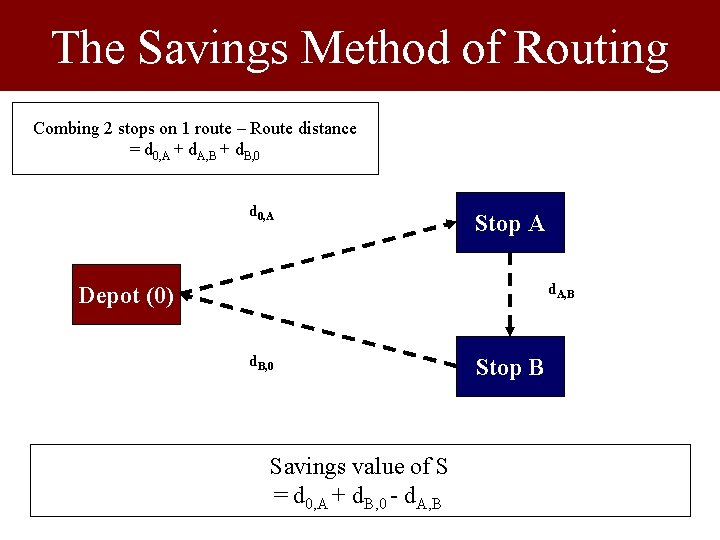 The Savings Method of Routing

Combing 2 stops on 1 route – Route distance $= d_{0,A} + d_{A,B} + d_{B,0}$

$d_{0,A}$

Stop A

Depot (0)

$d_{A,B}$

$d_{B,0}$

Stop B

Savings value of S $= d_{0,A} + d_{B,0} - d_{A,B}$